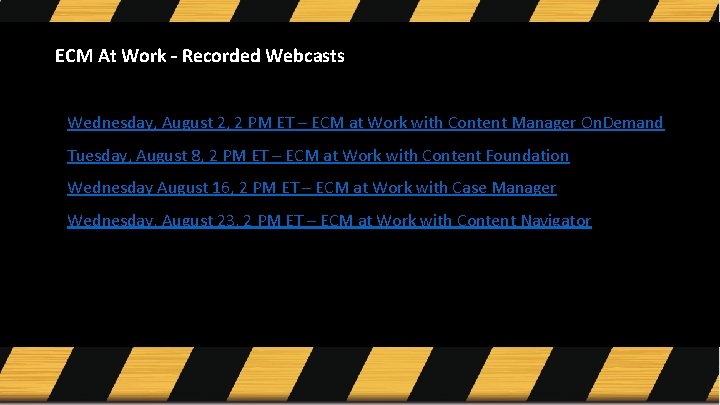 ECM At Work - Recorded Webcasts

Wednesday, August 2, 2 PM ET – ECM at Work with Content Manager OnDemand

Tuesday, August 8, 2 PM ET – ECM at Work with Content Foundation

Wednesday August 16, 2 PM ET – ECM at Work with Case Manager

Wednesday, August 23, 2 PM ET – ECM at Work with Content Navigator